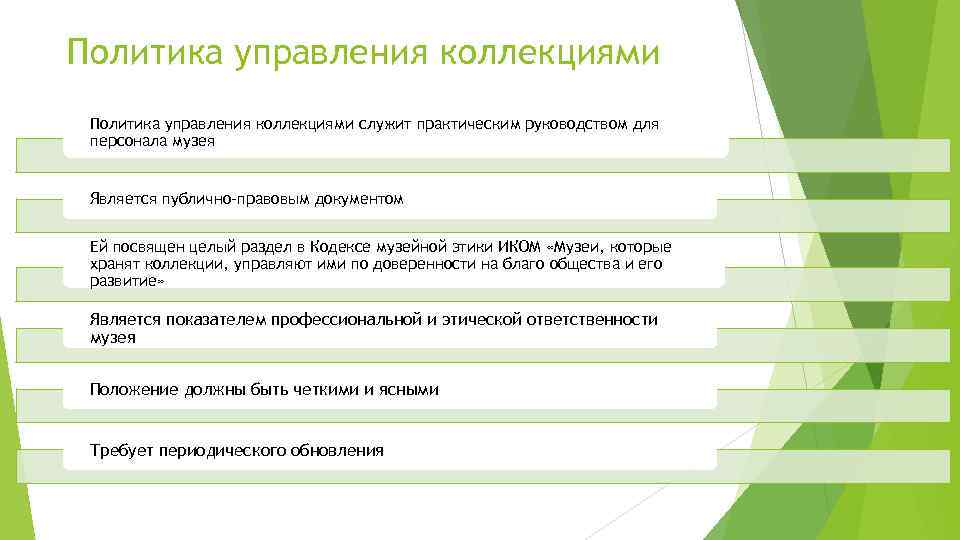 Политика управления коллекциями

Политика управления коллекциями служит практическим руководством для персонала музея

Является публично-правовым документом

Ей посвящен целый раздел в Кодексе музейной этики ИКОМ «Музеи, которые хранят коллекции, управляют ими по доверенности на благо общества и его развитие»

Является показателем профессиональной и этической ответственности музея

Положение должны быть четкими и ясными

Требует периодического обновления